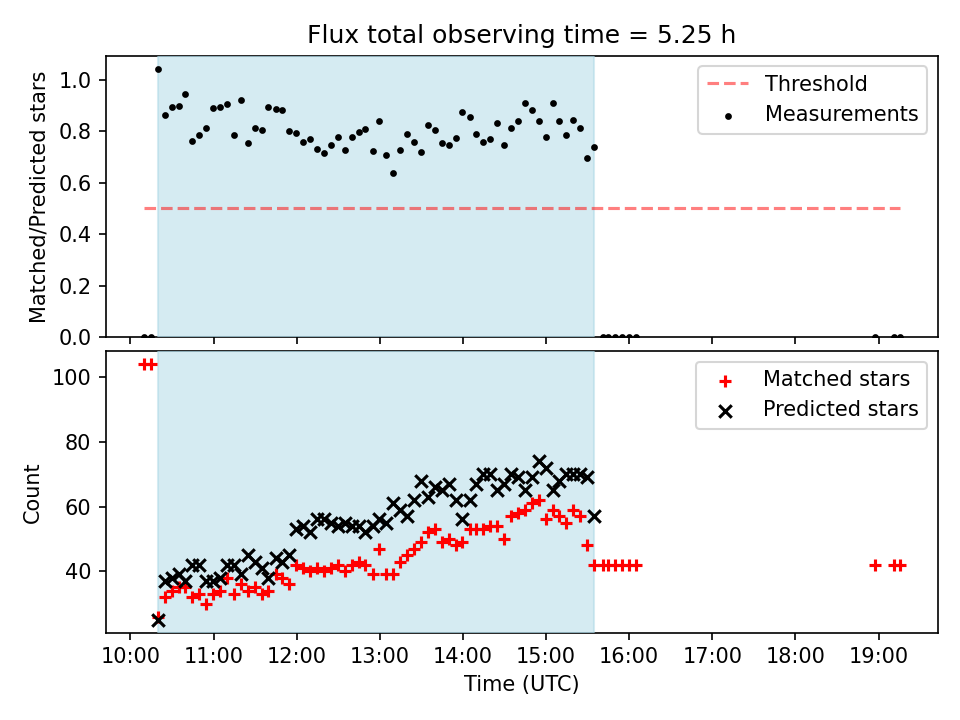 Flux total observing time = 5.25 h

Matched/Predicted stars

1.0
0.8
0.6
0.4
0.2
0.0

Threshold
Measurements

Count

100
80
60
40

Matched stars
Predicted stars

10:00 11:00 12:00 13:00 14:00 15:00 16:00 17:00 18:00 19:00

Time (UTC)